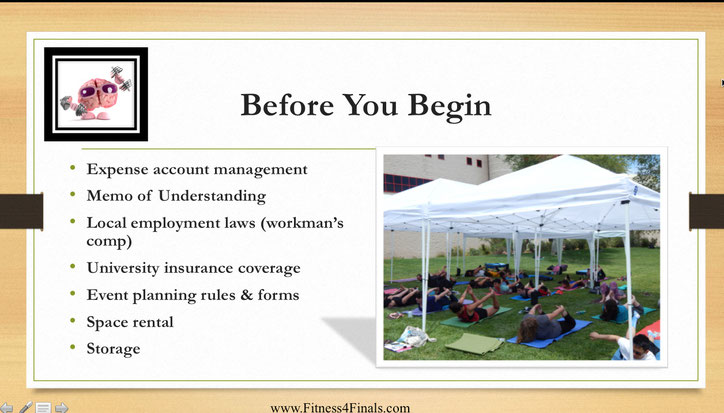 Before You Begin

- Expense account management
- Memo of Understanding
- Local employment laws (workman's comp)
- University insurance coverage
- Event planning rules & forms
- Space rental
- Storage

www.Fitness4Finals.com